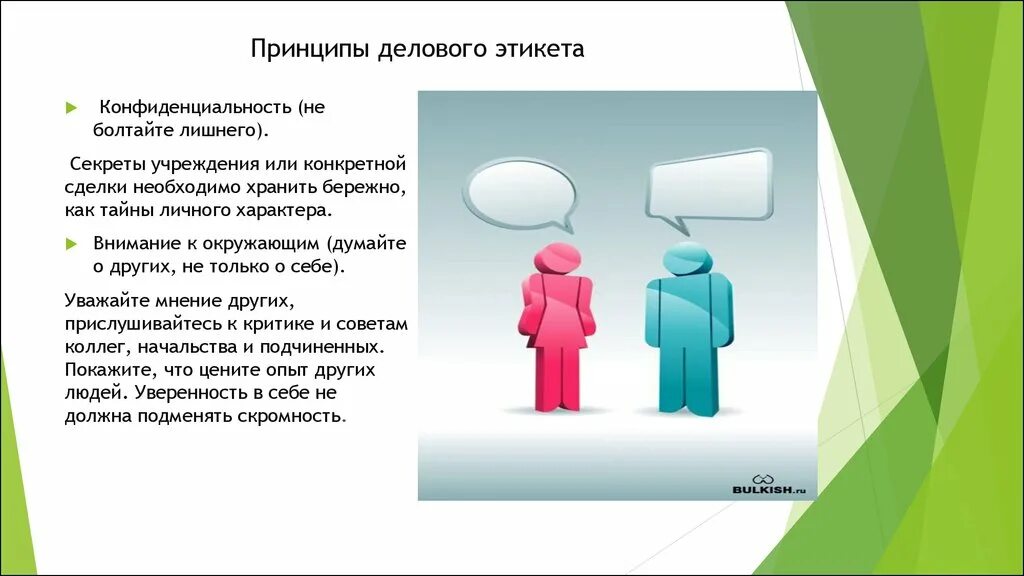 Принципы делового этикета

Конфиденциальность (не болтайте лишнего).

Секреты учреждения или конкретной сделки необходимо хранить бережно, как тайны личного характера.

Внимание к окружающим (думайте о других, не только о себе).

Уважайте мнение других, прислушивайтесь к критике и советам коллег, начальства и подчиненных. Покажите, что цените опыт других людей. Уверенность в себе не должна подменять скромность.

BULKISH.ru